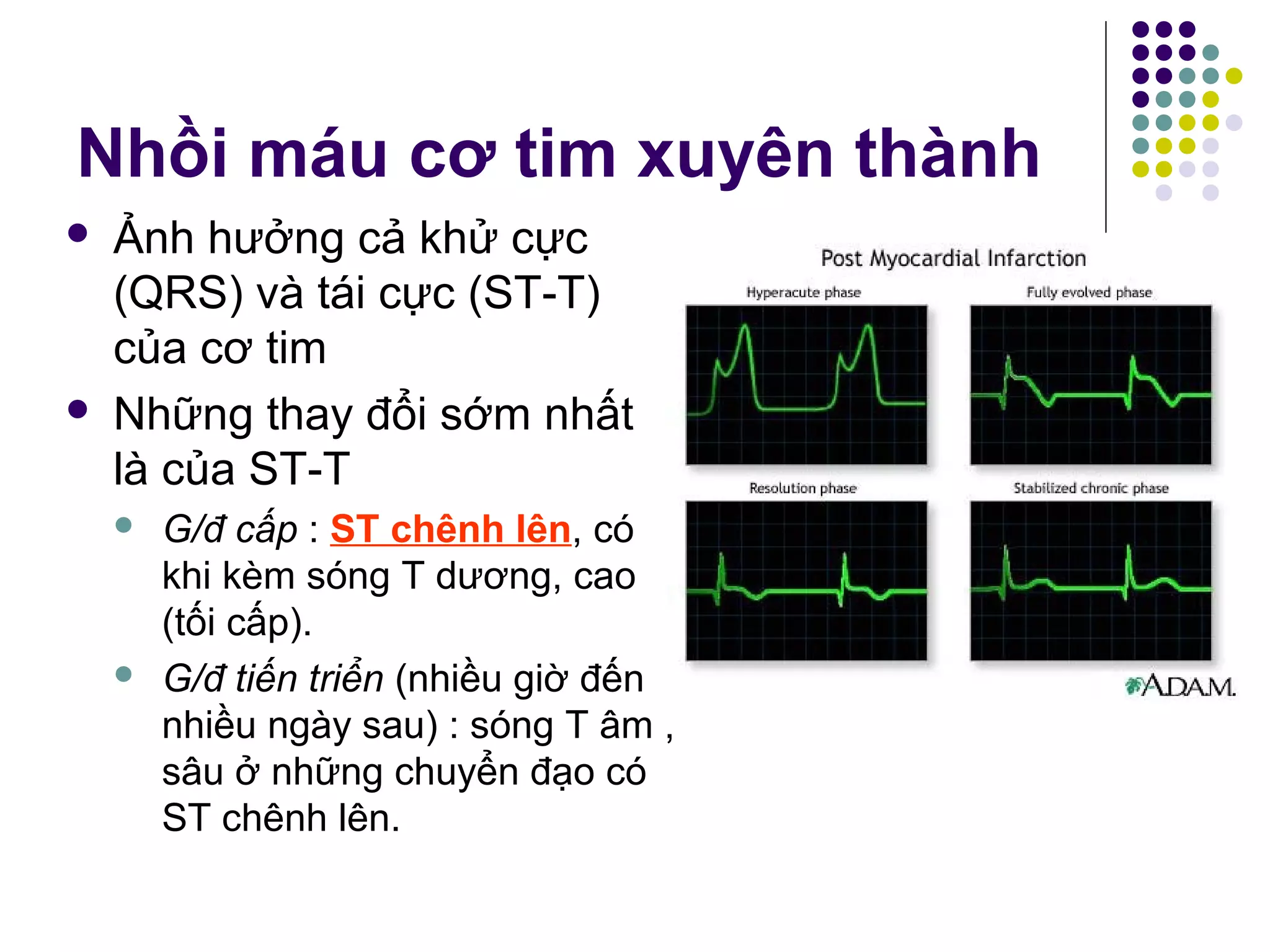 Nhồi máu cơ tim xuyên thành

- Ảnh hưởng cả khử cực (QRS) và tái cực (ST-T) của cơ tim
- Những thay đổi sớm nhất là của ST-T
  - G/đ cấp : ST chênh lên, có khi kèm sóng T dương, cao (tối cấp).
  - G/đ tiến triển (nhiều giờ đến nhiều ngày sau) : sóng T âm , sâu ở những chuyển đạo có ST chênh lên.

Post Myocardial Infarction

Hyperacute phase

Fully evolved phase

Resolution phase

Stabilized chronic phase

A.D.A.M.